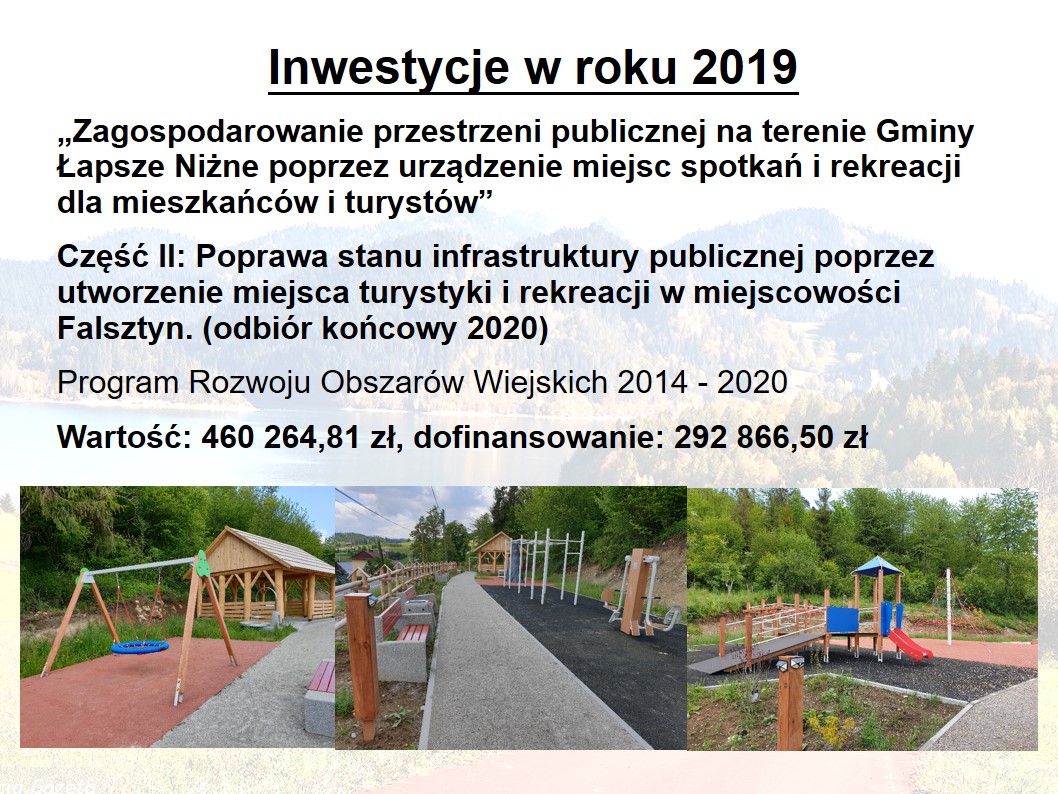 Inwestycje w roku 2019

„Zagospodarowanie przestrzeni publicznej na terenie Gminy Łapsze Niżne poprzez urządzenie miejsc spotkań i rekreacji dla mieszkańców i turystów”

Część II: Poprawa stanu infrastruktury publicznej poprzez utworzenie miejsca turystyki i rekreacji w miejscowości Falsztyn. (odbiór końcowy 2020)

Program Rozwoju Obszarów Wiejskich 2014 - 2020

Wartość: 460 264,81 zł, dofinansowanie: 292 866,50 zł